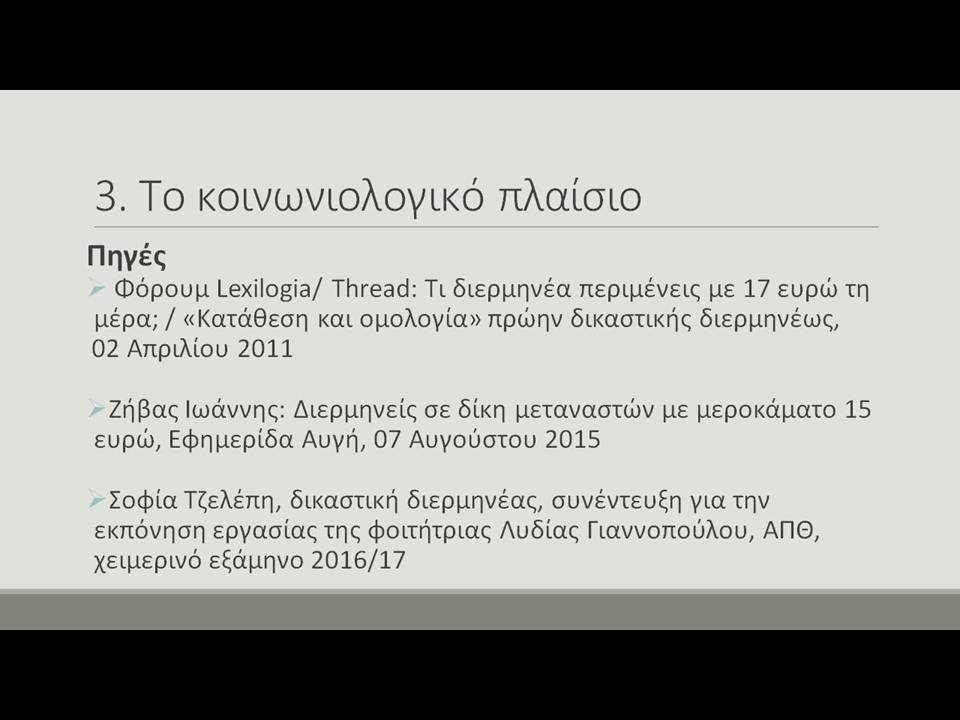 3. Το κοινωνιολογικό πλαίσιο

Πηγές

➢ Φόρουμ Lexilogia/ Thread: Τι διερμηνέα περιμένεις με 17 ευρώ τη μέρα; / «Κατάθεση και ομολογία» πρώην δικαστικής διερμηνέως, 02 Απριλίου 2011

➢Ζήβας Ιωάννης: Διερμηνείς σε δίκη μεταναστών με μεροκάματο 15 ευρώ, Εφημερίδα Αυγή, 07 Αυγούστου 2015

➢Σοφία Τζελέπη, δικαστική διερμηνέας, συνέντευξη για την εκπόνηση εργασίας της φοιτήτριας Λυδίας Γιαννοπούλου, ΑΠΘ, χειμερινό εξάμηνο 2016/17